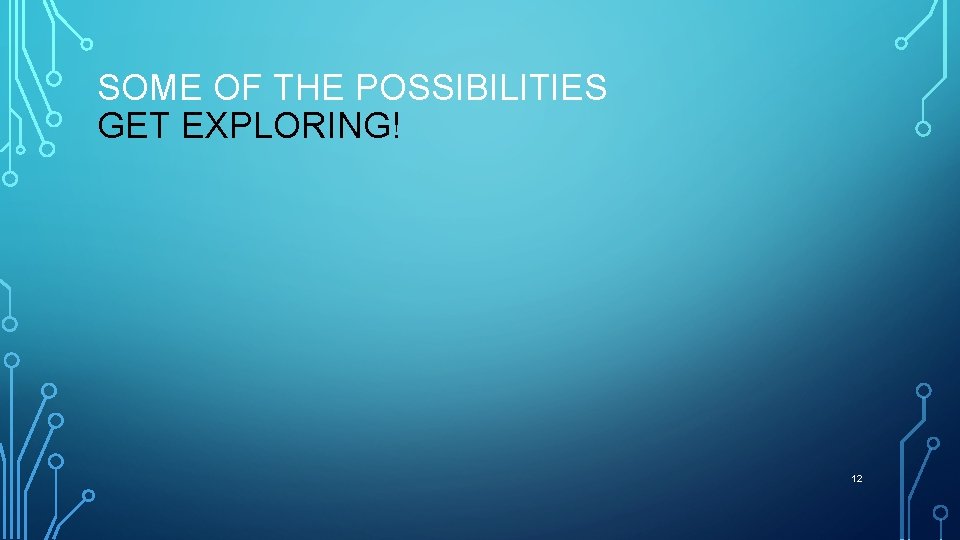 SOME OF THE POSSIBILITIES
GET EXPLORING!

12